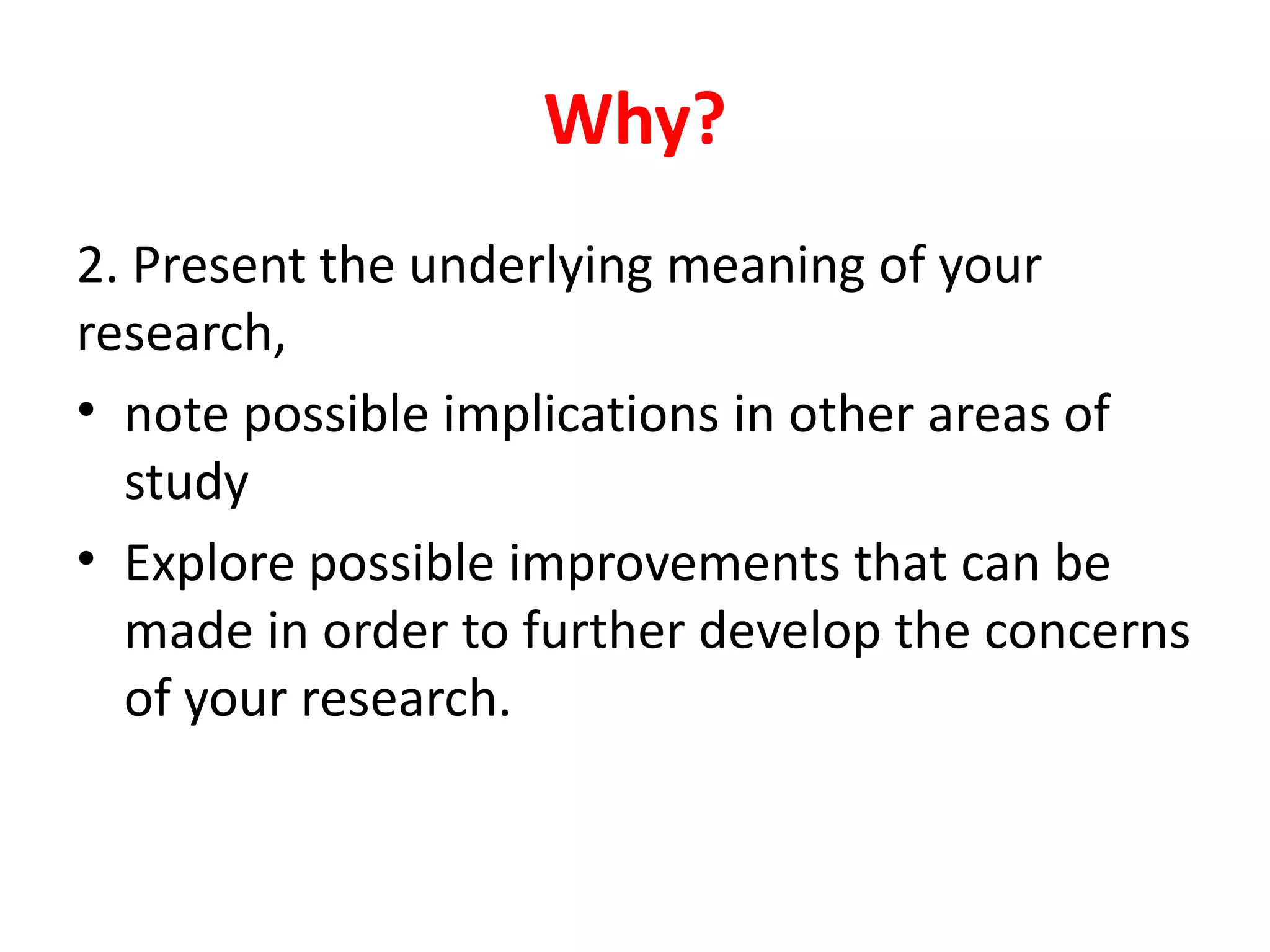 Why?

2. Present the underlying meaning of your research,

• note possible implications in other areas of study

• Explore possible improvements that can be made in order to further develop the concerns of your research.